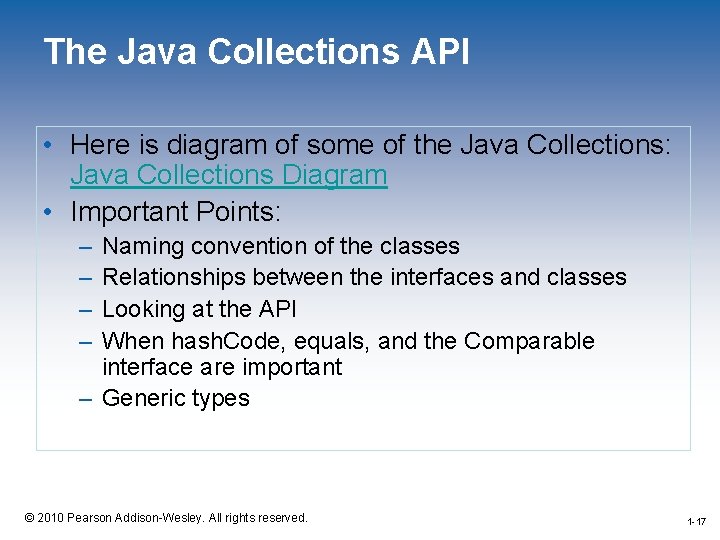 The Java Collections API

• Here is diagram of some of the Java Collections: Java Collections Diagram
• Important Points:
– Naming convention of the classes
– Relationships between the interfaces and classes
– Looking at the API
– When hashCode, equals, and the Comparable interface are important
– Generic types

© 2010 Pearson Addison-Wesley. All rights reserved.

1-17